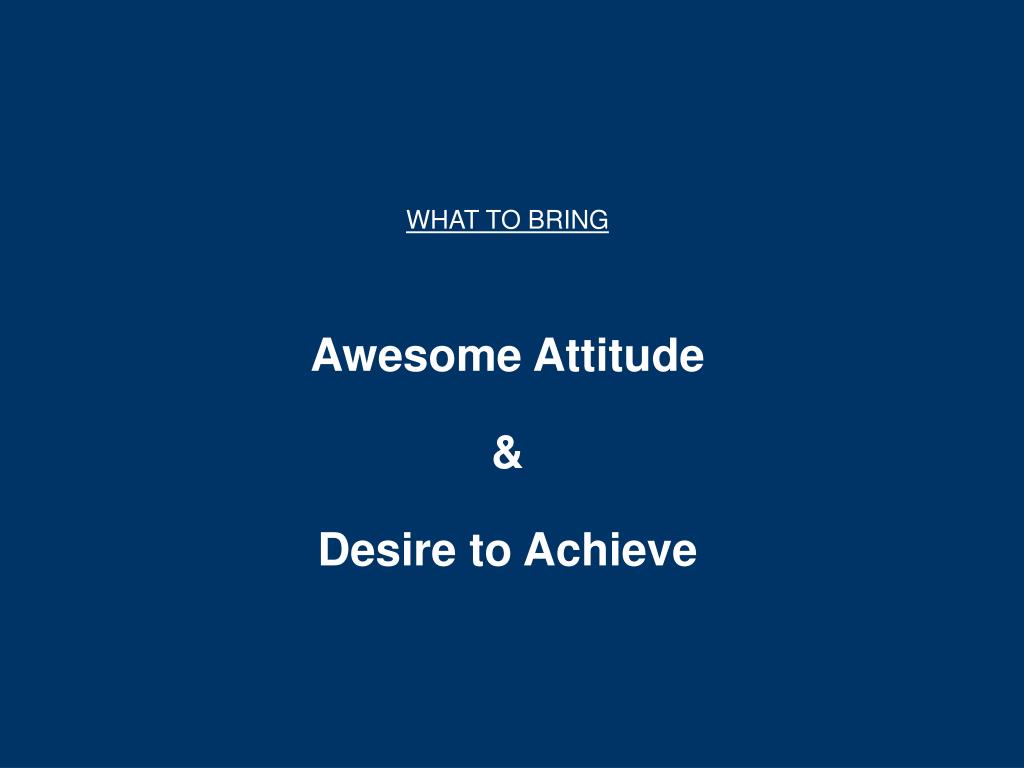 WHAT TO BRING

Awesome Attitude

&

Desire to Achieve